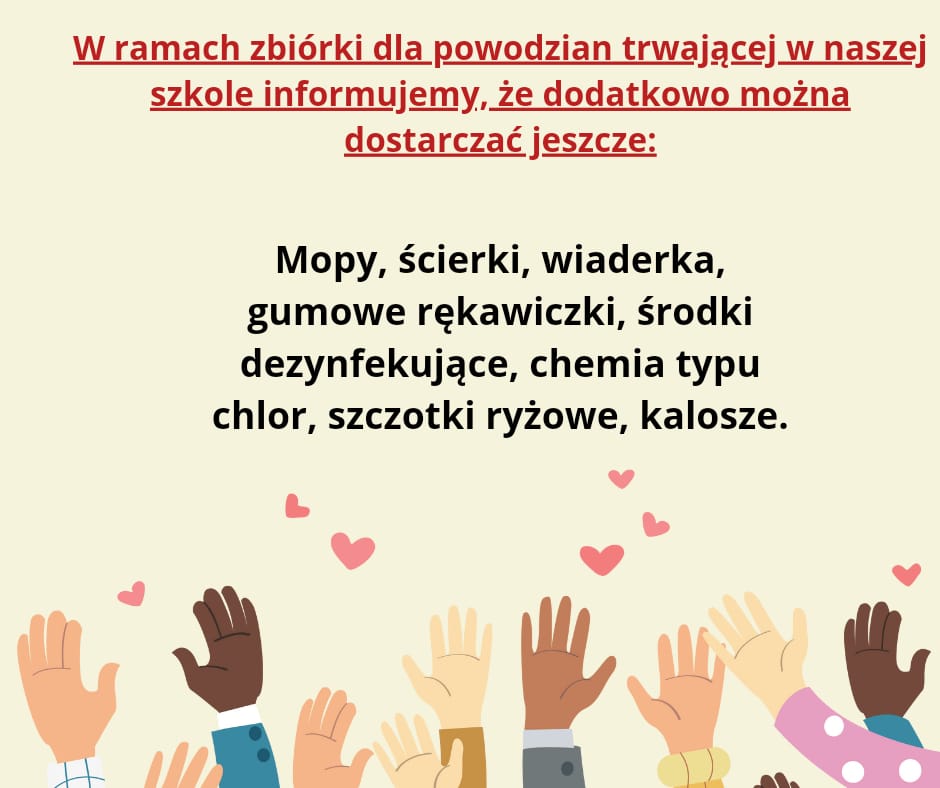 W ramach zbiórki dla powodzian trwającej w naszej szkole informujemy, że dodatkowo można dostarczać jeszcze:

Mopy, ścierki, wiaderka, gumowe rękawiczki, środki dezynfekujące, chemia typu chlor, szczotki ryżowe, kalosze.